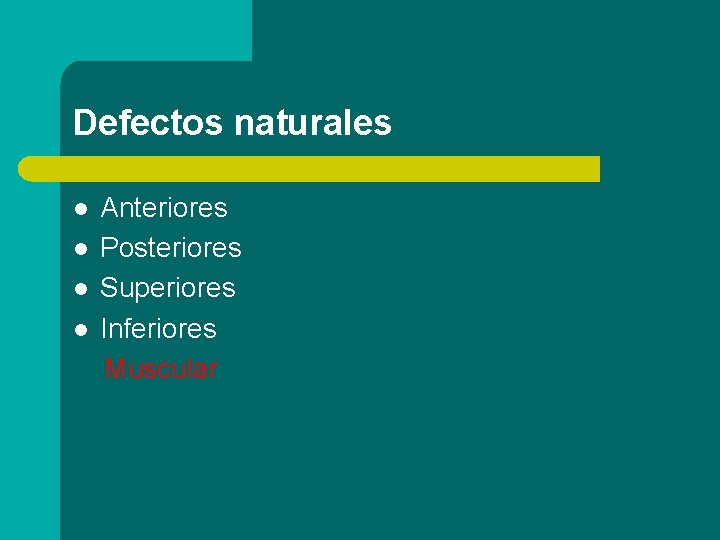 Defectos naturales

- Anteriores
- Posteriores
- Superiores
- Inferiores

Muscular